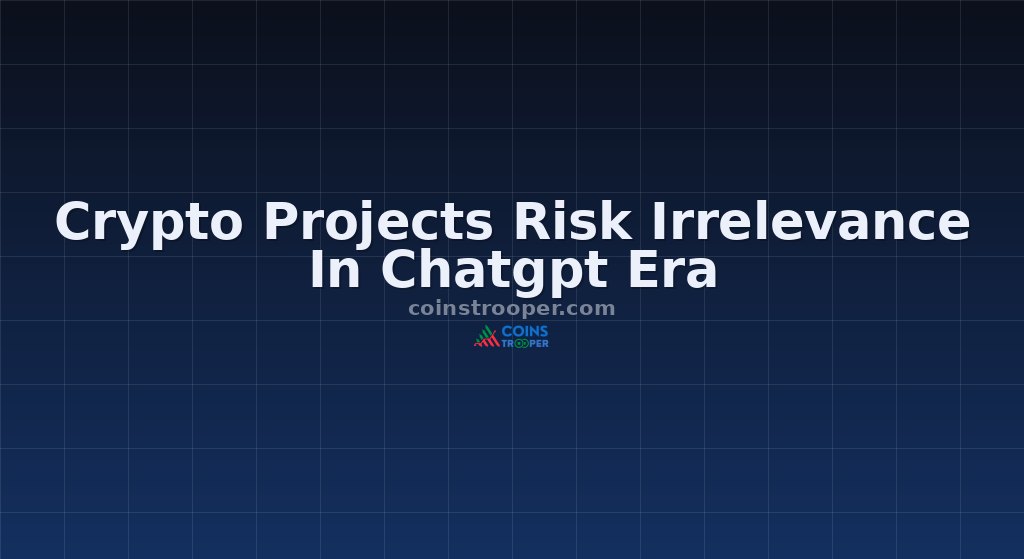 Crypto Projects Risk Irrelevance In Chatgpt Era

coinstrooper.com

COINS TROOPER